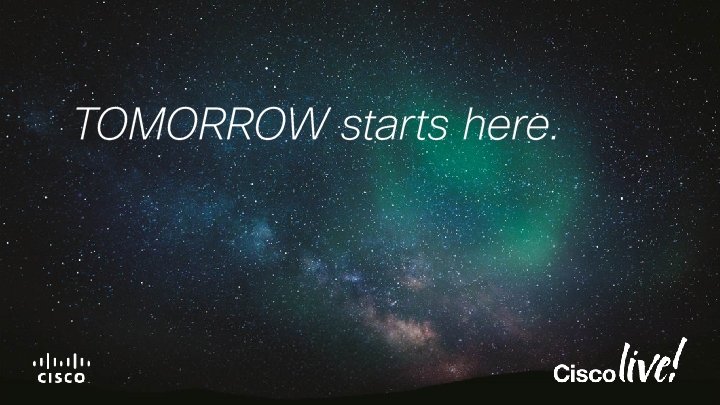 TOMORROW starts here.

CISCO

Cisco live!